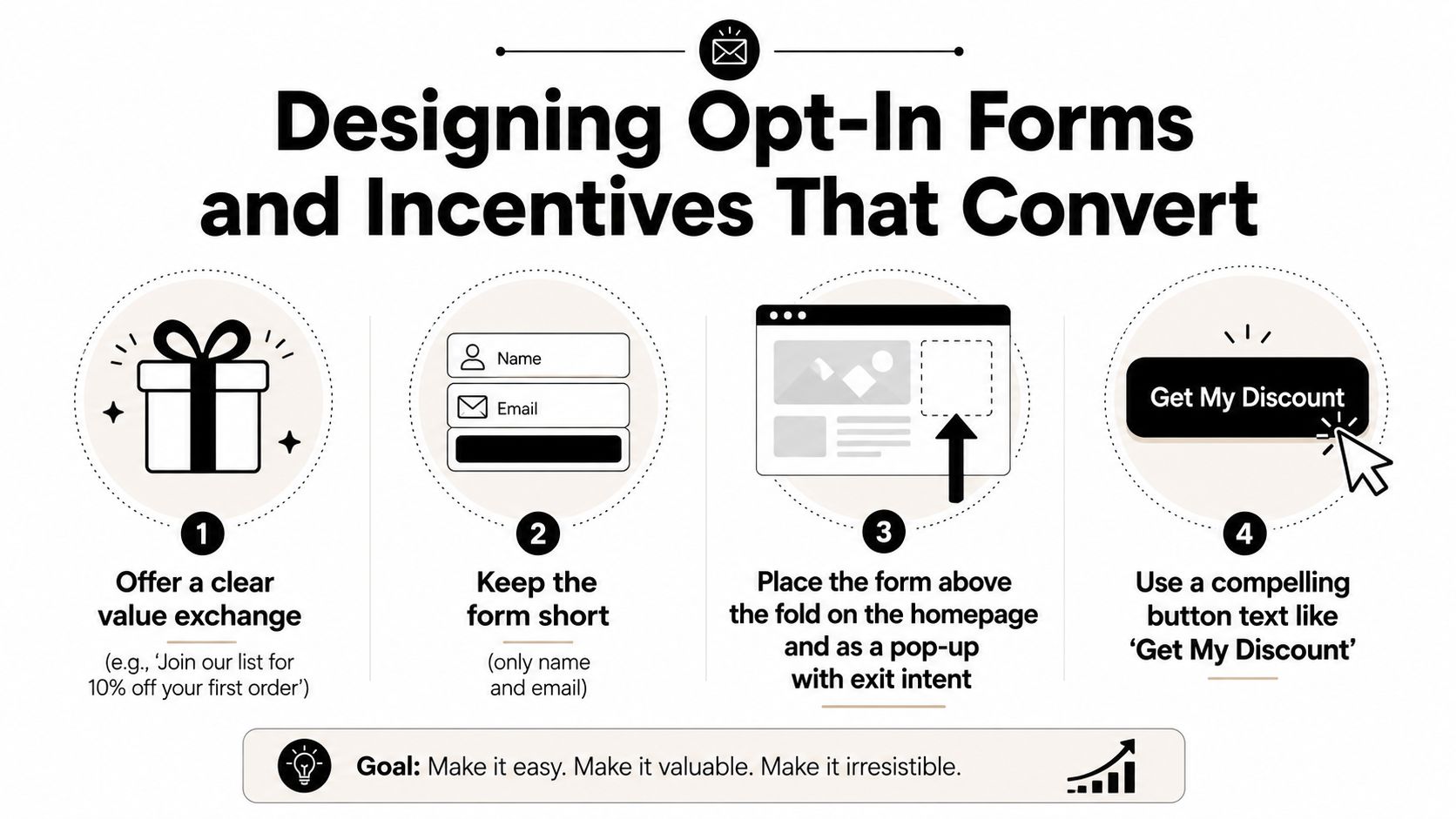 Designing Opt-In Forms and Incentives That Convert

Name

Email

Get My Discount

1
Offer a clear value exchange
(e.g., 'Join our list for 10% off your first order')

2
Keep the form short
(only name and email)

3
Place the form above the fold on the homepage and as a pop-up with exit intent

4
Use a compelling button text like 'Get My Discount'

Goal: Make it easy. Make it valuable. Make it irresistible.